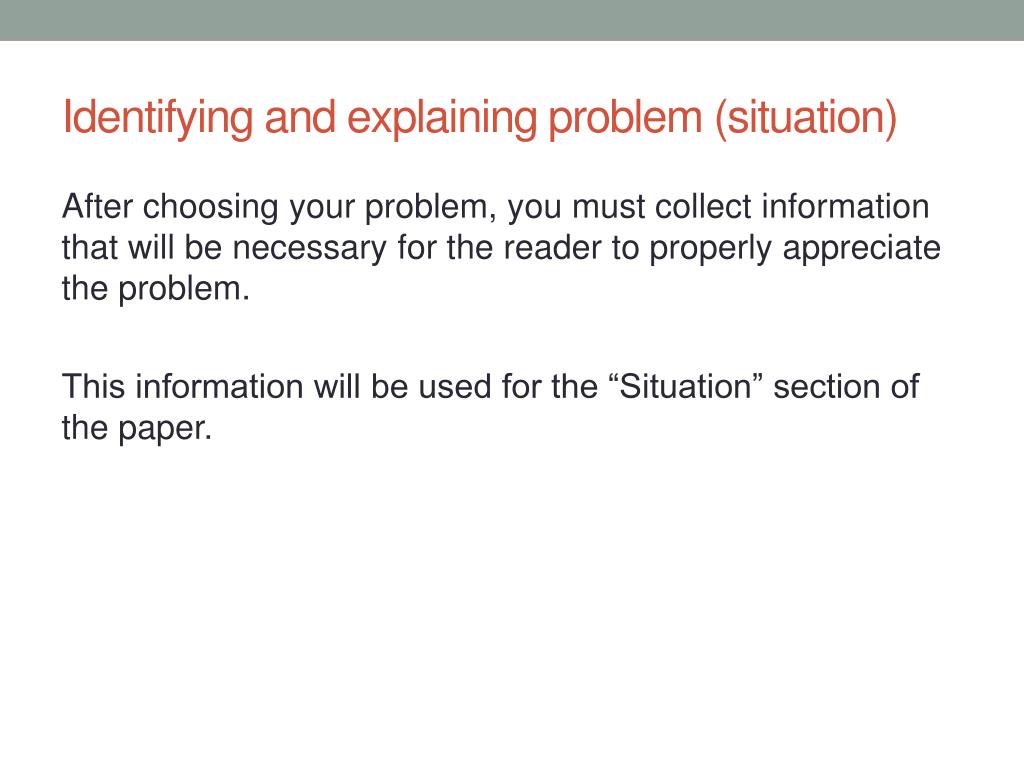 Identifying and explaining problem (situation)

After choosing your problem, you must collect information that will be necessary for the reader to properly appreciate the problem.

This information will be used for the “Situation” section of the paper.